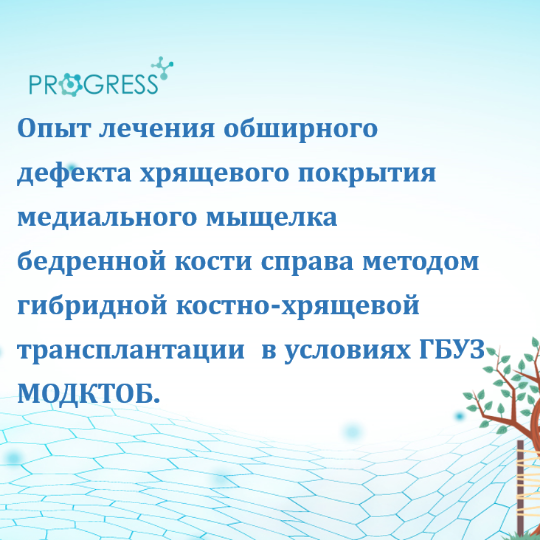 PROGRESS

Опыт лечения обширного дефекта хрящевого покрытия медиального мыщелка бедренной кости справа методом гибридной костно-хрящевой трансплантации  в условиях ГБУЗ МОДКТОБ.